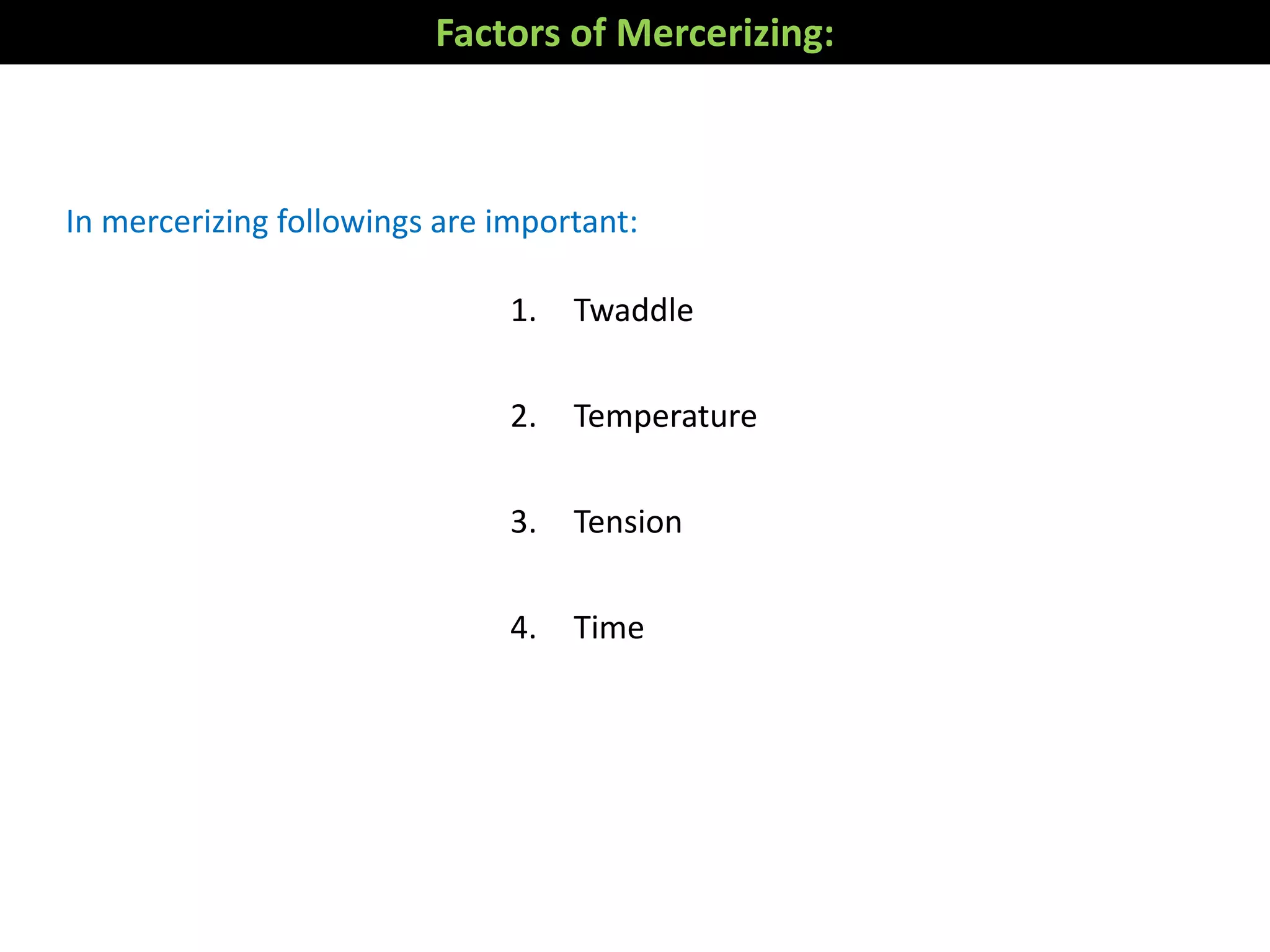 Factors of Mercerizing:

In mercerizing followings are important:

1. Twaddle

2. Temperature

3. Tension

4. Time